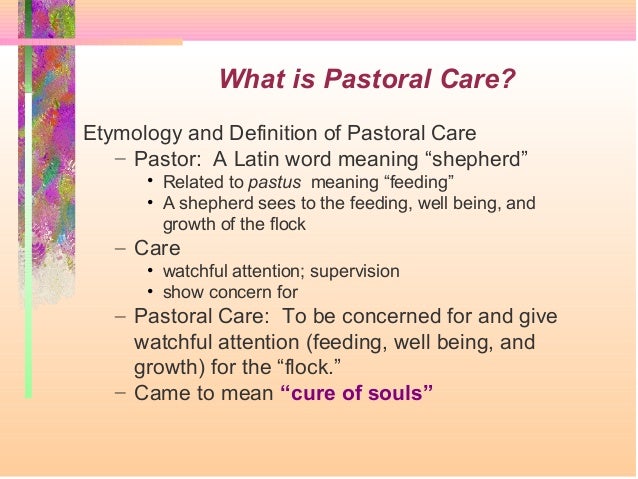 What is Pastoral Care?

Etymology and Definition of Pastoral Care

– Pastor: A Latin word meaning “shepherd”

• Related to pastus meaning “feeding”

• A shepherd sees to the feeding, well being, and growth of the flock

– Care

• watchful attention; supervision

• show concern for

– Pastoral Care: To be concerned for and give watchful attention (feeding, well being, and growth) for the “flock.”

– Came to mean “cure of souls”